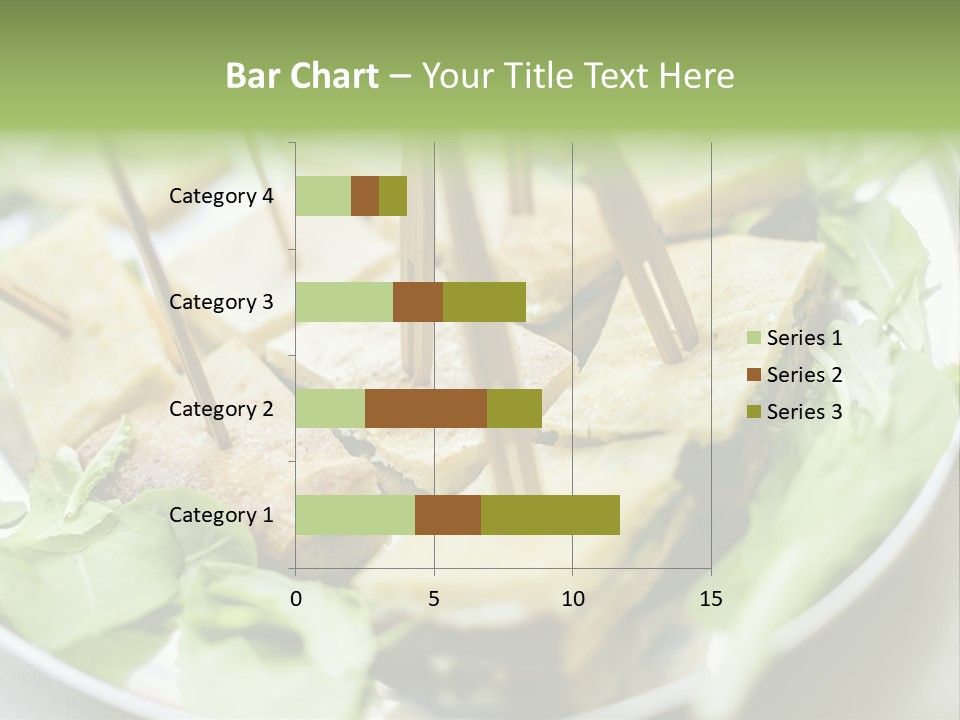 Bar Chart – Your Title Text Here

Category 4
Category 3
Category 2
Category 1

0
5
10
15

Series 1
Series 2
Series 3